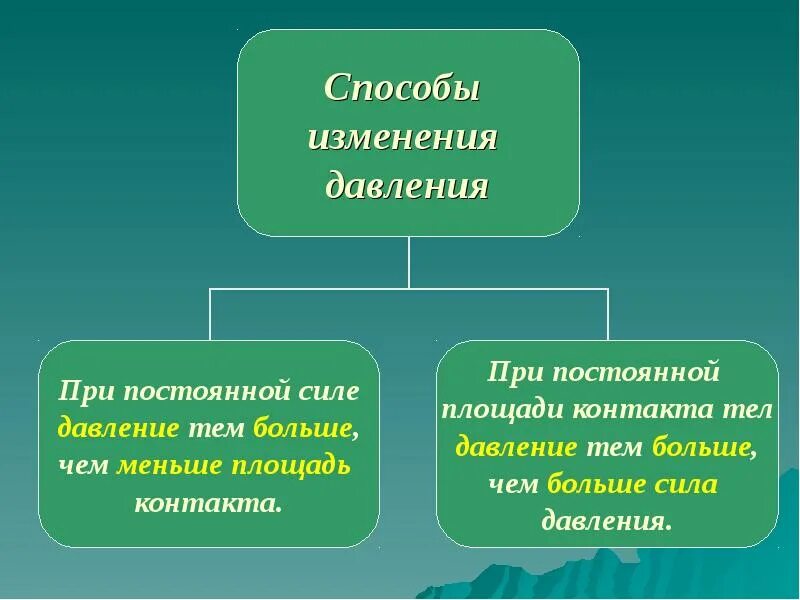 Способы изменения давления

При постоянной силе давление тем больше, чем меньше площадь контакта.

При постоянной площади контакта тел давление тем больше, чем больше сила давления.